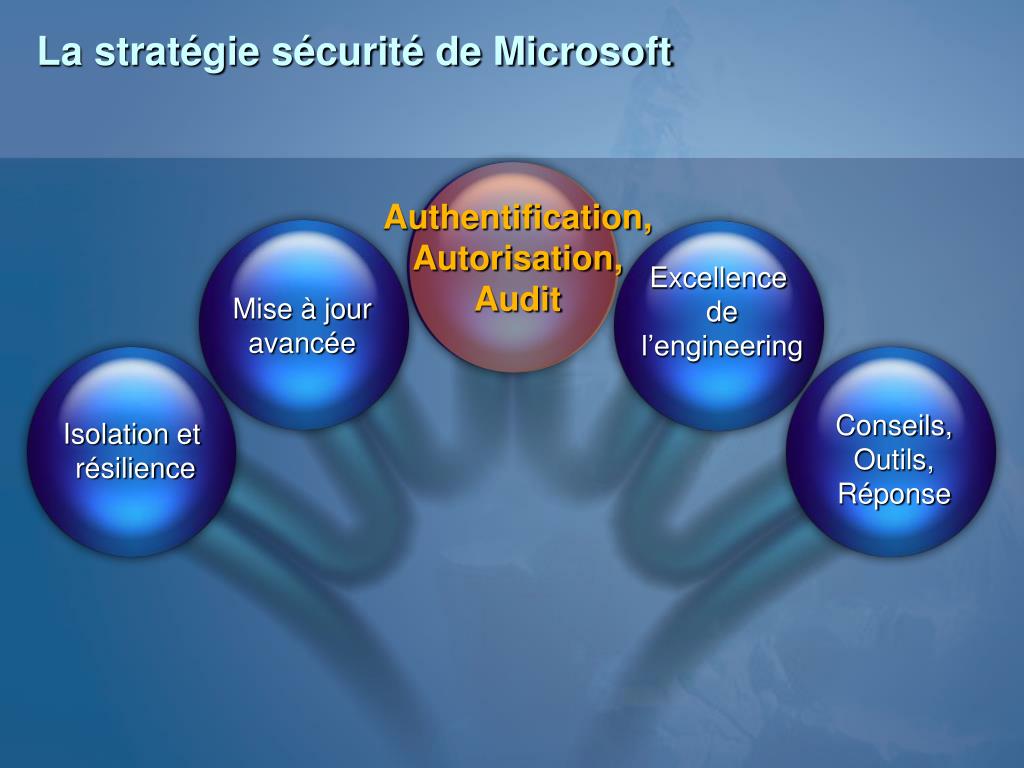 La stratégie sécurité de Microsoft

Isolation et résilience

Mise à jour avancée

Authentification, Autorisation, Audit

Excellence de l'engineering

Conseils, Outils, Réponse